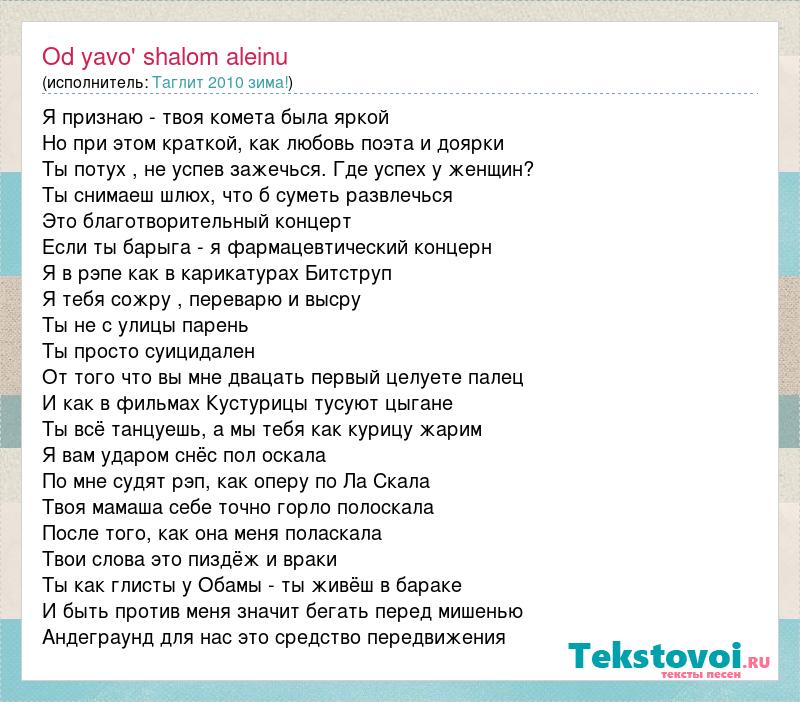 Od yavo' shalom aleinu
(исполнитель: Таглит 2010 зима!)

Я признаю - твоя комета была яркой
Но при этом краткой, как любовь поэта и доярки
Ты потух , не успев зажечься. Где успех у женщин?
Ты снимаеш шлюх, что б суметь развлечься
Это благотворительный концерт
Если ты барыга - я фармацевтический концерн
Я в рэпе как в карикатурах Битструп
Я тебя сожру , переварю и высру
Ты не с улицы парень
Ты просто суицидален
От того что вы мне двацать первый целуете палец
И как в фильмах Кустурицы тусуют цыгане
Ты всё танцуешь, а мы тебя как курицу жарим
Я вам ударом снёс пол оскала
По мне судят рэп, как оперу по Ла Скала
Твоя мамаша себе точно горло полоскала
После того, как она меня поласкала
Твои слова это пиздёж и враки
Ты как глисты у Обамы - ты живёш в бараке
И быть против меня значит бегать перед мишенью
Андеграунд для нас это средство передвижения

Tekstovoi.ru
тексты песен